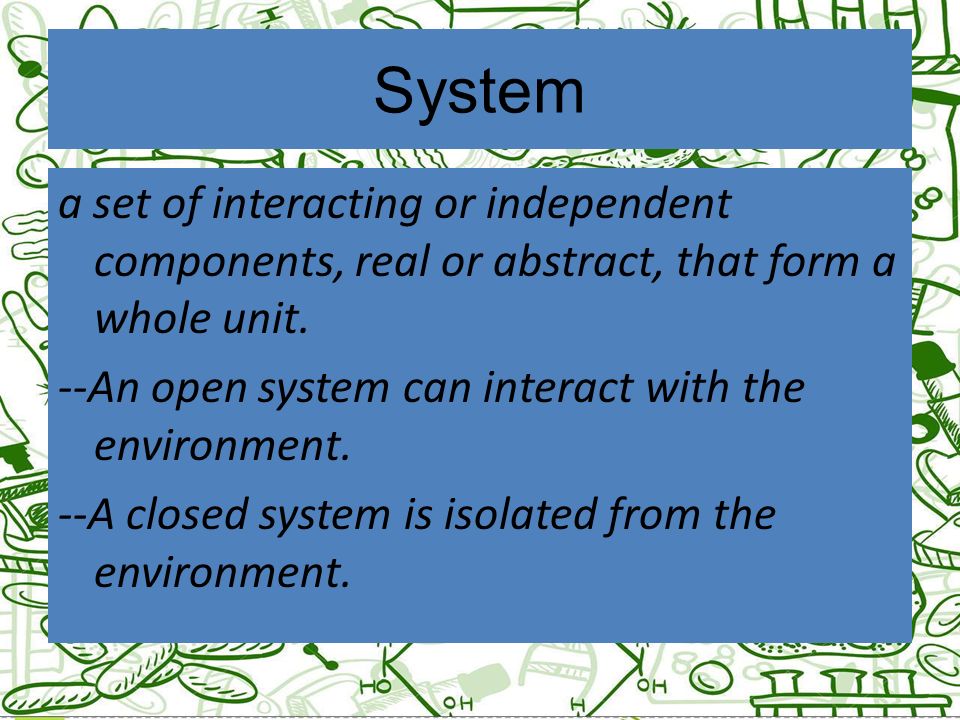 System

a set of interacting or independent components, real or abstract, that form a whole unit.

--An open system can interact with the environment.

--A closed system is isolated from the environment.

HO OH H OH